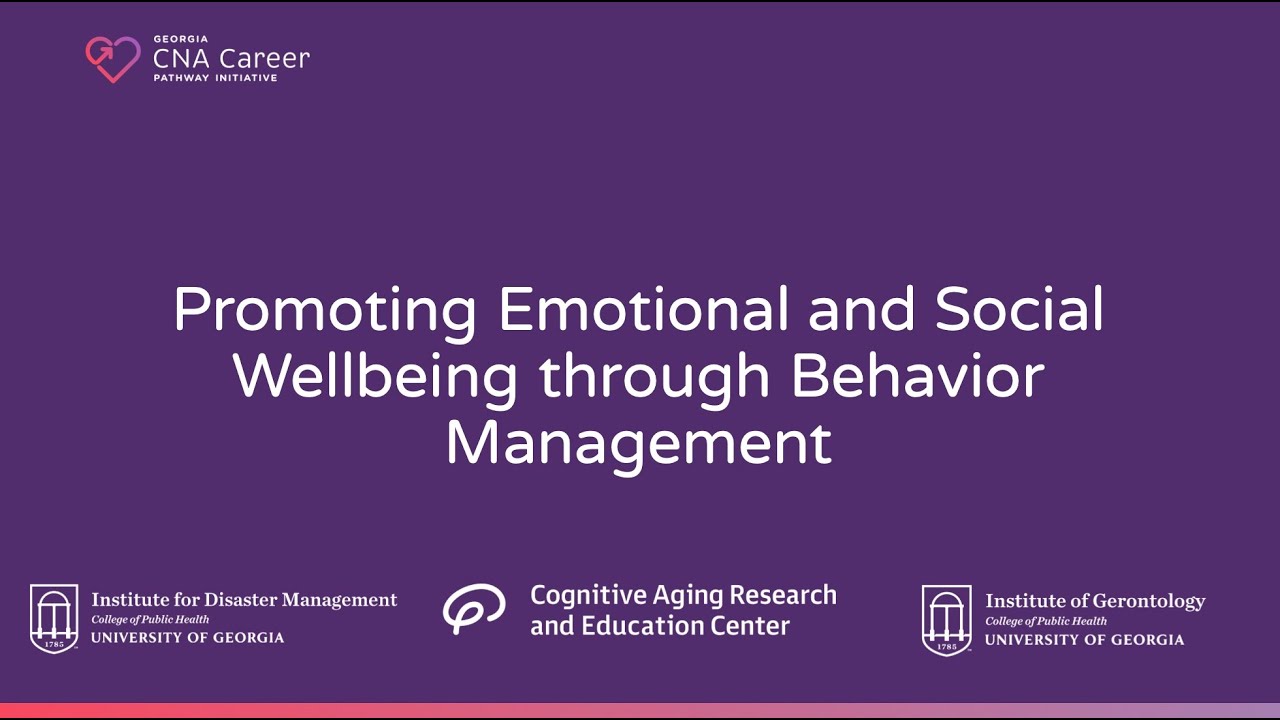 GEORGIA
CNA Career
PATHWAY INITIATIVE

Promoting Emotional and Social Wellbeing through Behavior Management

1785
Institute for Disaster Management
College of Public Health
UNIVERSITY OF GEORGIA

Cognitive Aging Research and Education Center

1785
Institute of Gerontology
College of Public Health
UNIVERSITY OF GEORGIA